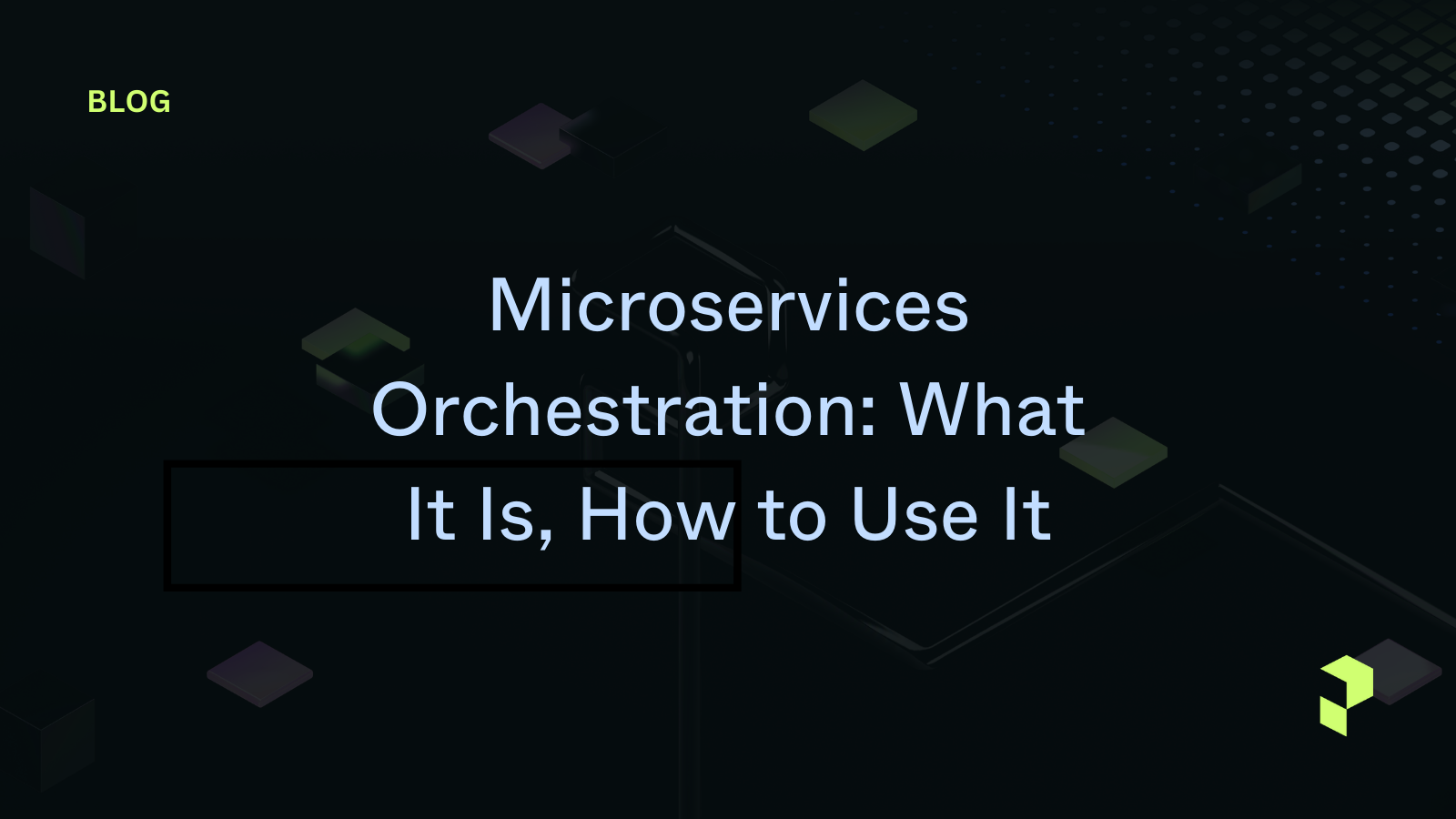 BLOG

Microservices Orchestration: What It Is, How to Use It